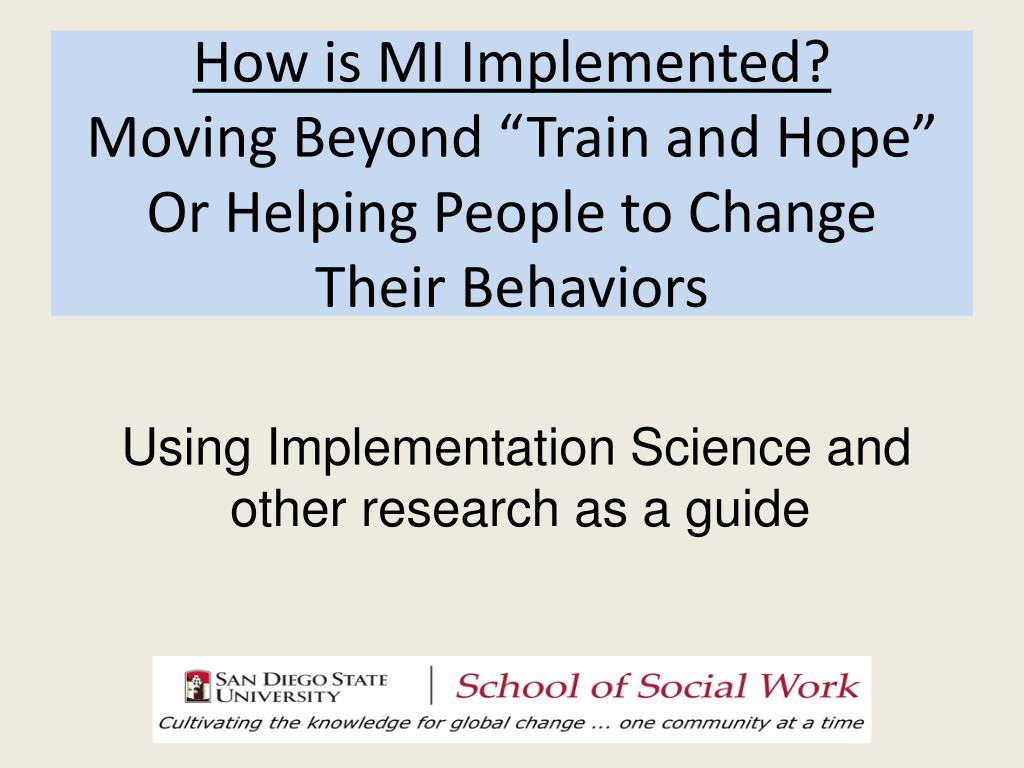 How is MI Implemented?
Moving Beyond “Train and Hope” Or Helping People to Change Their Behaviors

Using Implementation Science and other research as a guide

SAN DIEGO STATE UNIVERSITY | School of Social Work
Cultivating the knowledge for global change ... one community at a time